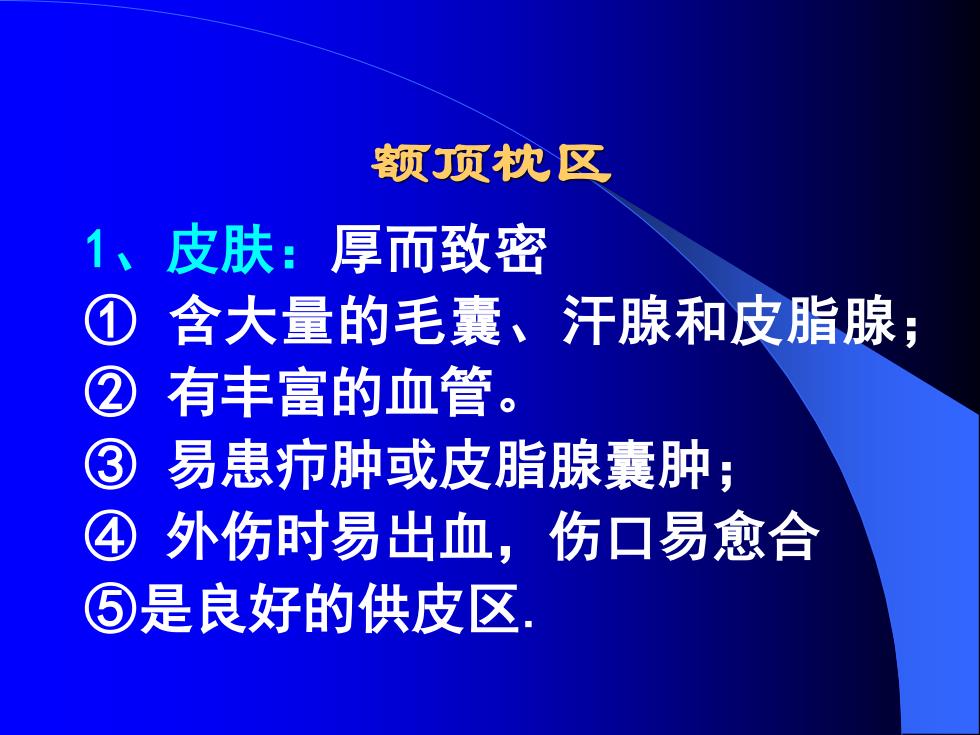 额顶枕区

1、皮肤：厚而致密
① 含大量的毛囊、汗腺和皮脂腺；
② 有丰富的血管。
③ 易患疖肿或皮脂腺囊肿；
④ 外伤时易出血，伤口易愈合
⑤是良好的供皮区.